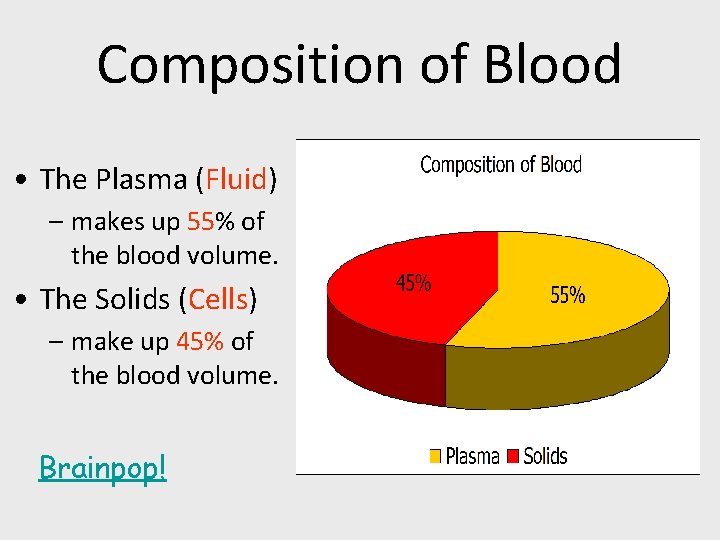 Composition of Blood

• The Plasma (Fluid)
– makes up 55% of the blood volume.
• The Solids (Cells)
– make up 45% of the blood volume.

Brainpop!

Composition of Blood

45%

55%

Plasma Solids